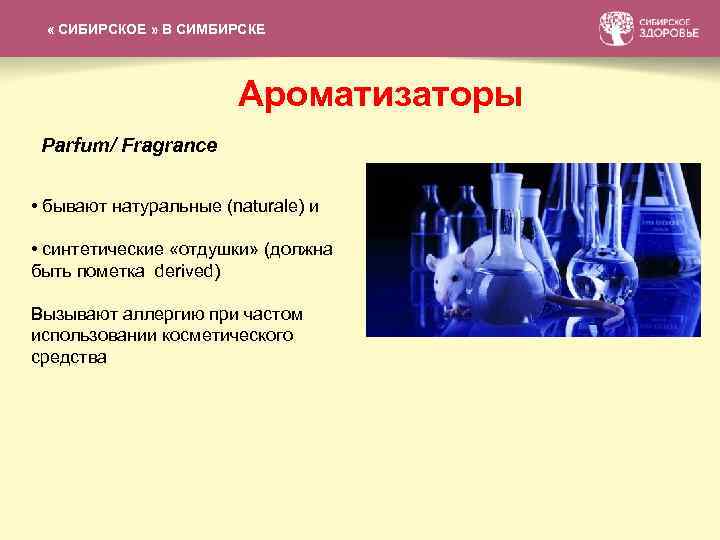 « СИБИРСКОЕ » В СИМБИРСКЕ

СИБИРСКОЕ ЗДОРОВЬЕ

Ароматизаторы

Parfum/ Fragrance

• бывают натуральные (naturale) и

• синтетические «отдушки» (должна быть пометка derived)

Вызывают аллергию при частом использовании косметического средства